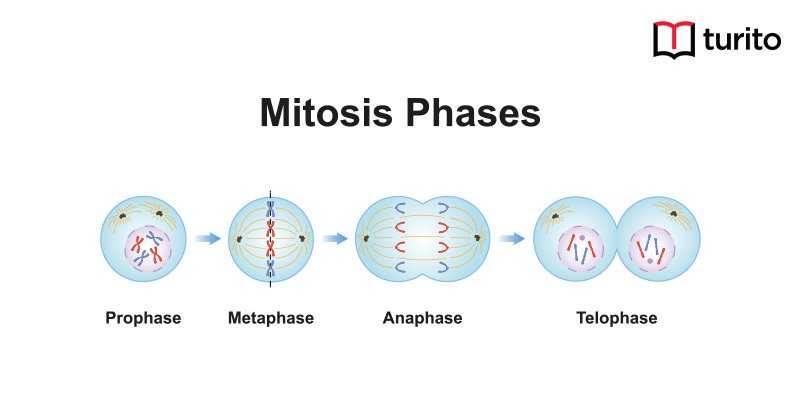 turito

Mitosis Phases

Prophase

Metaphase

Anaphase

Telophase